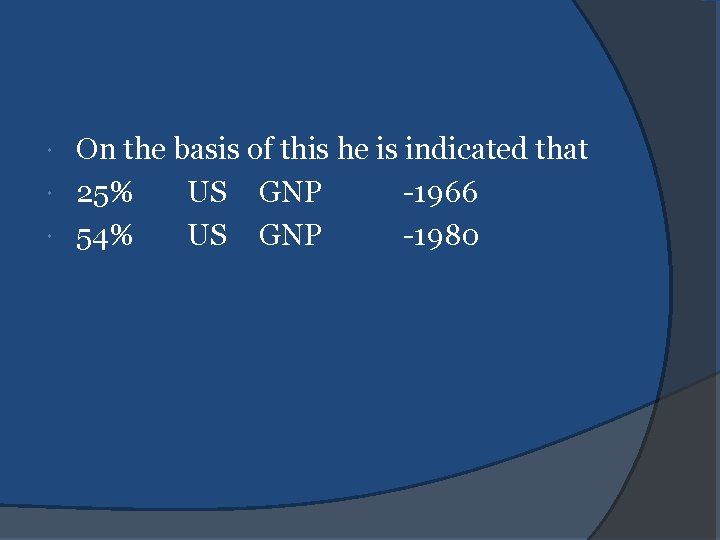 On the basis of this he is indicated that

25% US GNP -1966

54% US GNP -1980